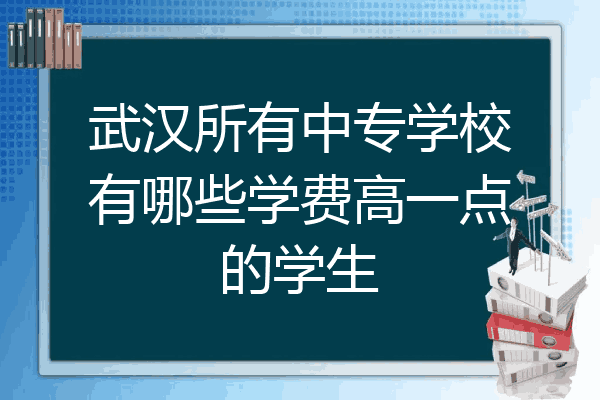 武汉所有中专学校有哪些学费高一点的学生